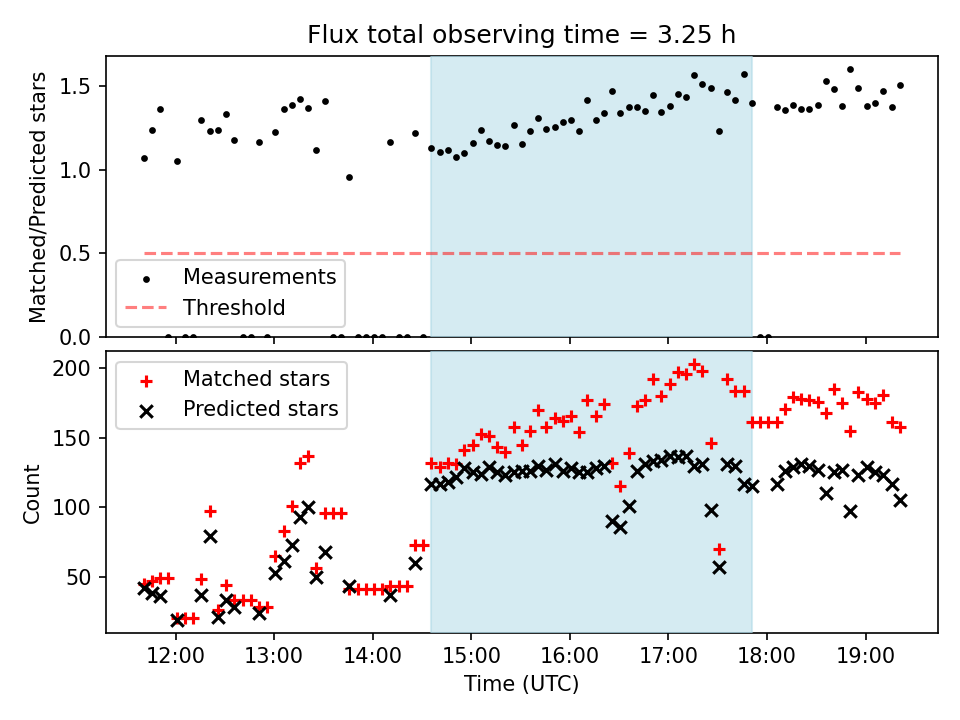 Flux total observing time = 3.25 h

Matched/Predicted stars

1.5
1.0
0.5
0.0

Measurements
Threshold

Count

200
150
100
50

Matched stars
Predicted stars

12:00
13:00
14:00
15:00
16:00
17:00
18:00
19:00

Time (UTC)